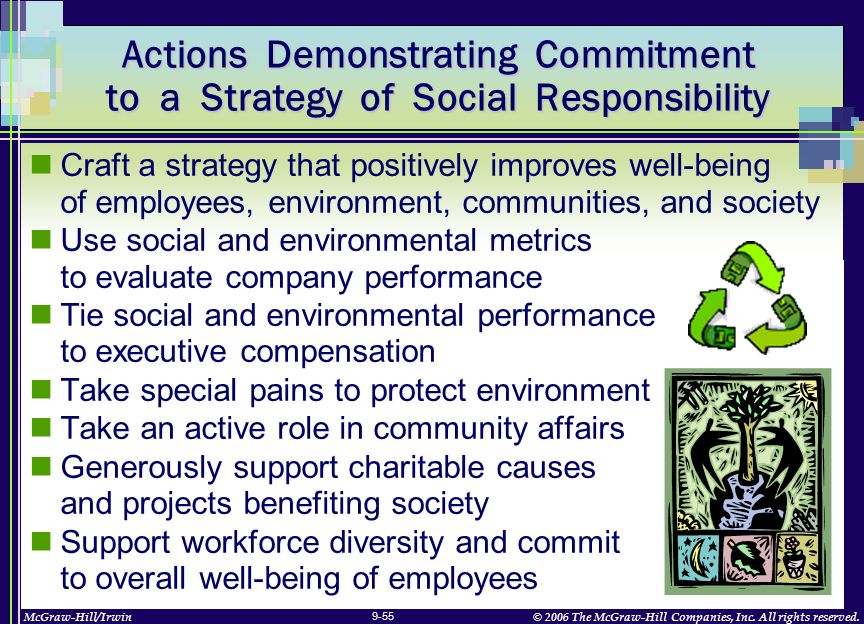 Actions Demonstrating Commitment to a Strategy of Social Responsibility

■ Craft a strategy that positively improves well-being of employees, environment, communities, and society
■ Use social and environmental metrics to evaluate company performance
■ Tie social and environmental performance to executive compensation
■ Take special pains to protect environment
■ Take an active role in community affairs
■ Generously support charitable causes and projects benefiting society
■ Support workforce diversity and commit to overall well-being of employees

McGraw-Hill/Irwin
9-55
© 2006 The McGraw-Hill Companies, Inc. All rights reserved.